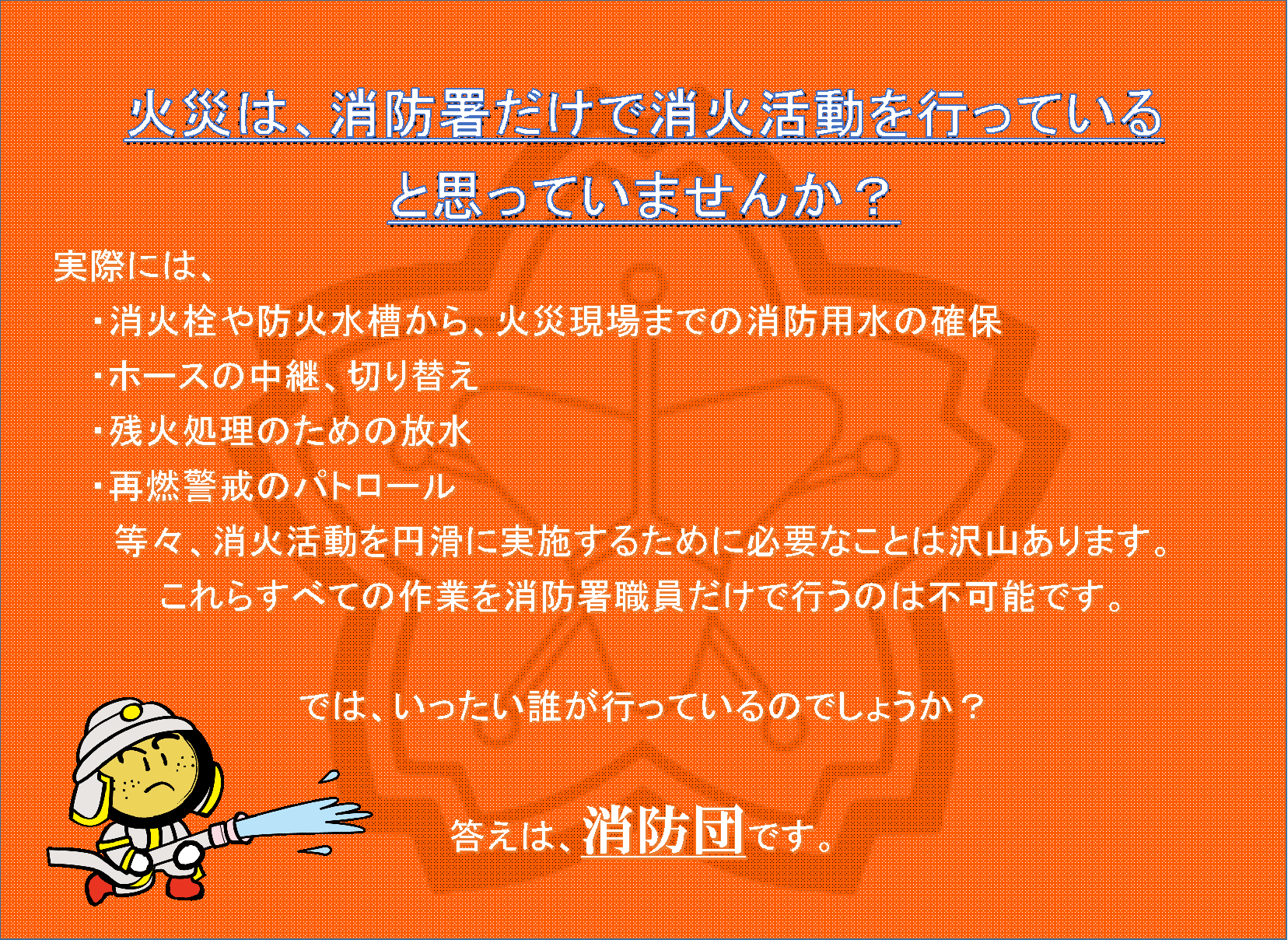 火災は、消防署だけで消火活動を行っていると思っていませんか？

実際には、
・消火栓や防火水槽から、火災現場までの消防用水の確保
・ホースの中継、切り替え
・残火処理のための放水
・再燃警戒のパトロール
等々、消火活動を円滑に実施するために必要なことは沢山あります。
これらすべての作業を消防署職員だけで行うのは不可能です。

では、いったい誰が行っているのでしょうか？

答えは、消防団です。